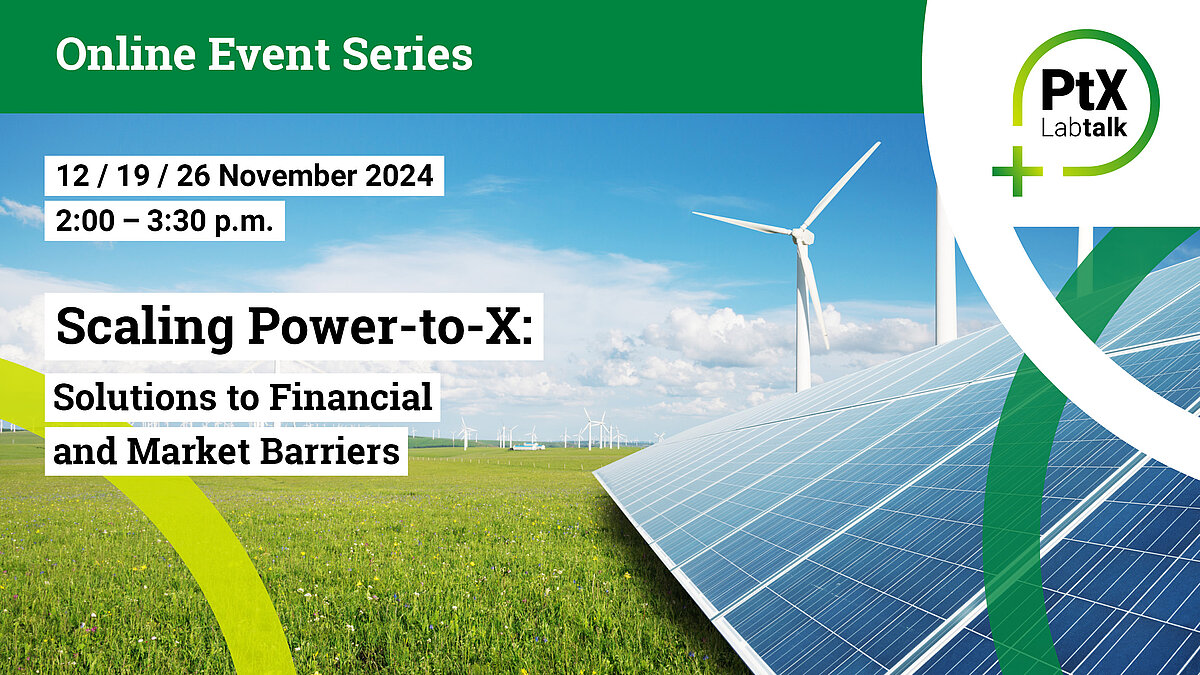 Online Event Series

PtX Labtalk

12 / 19 / 26 November 2024
2:00 – 3:30 p.m.

Scaling Power-to-X:
Solutions to Financial and Market Barriers